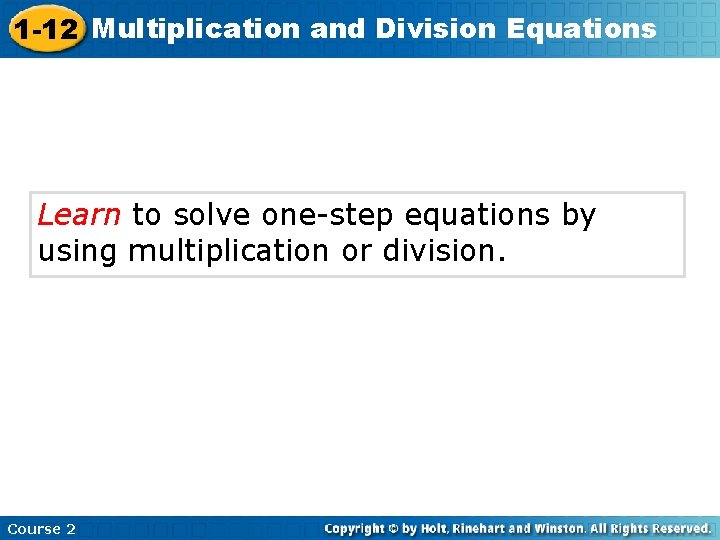 1-12 Multiplication and Division Equations

Learn to solve one-step equations by using multiplication or division.

Course 2

Copyright © by Holt, Rinehart and Winston. All Rights Reserved.